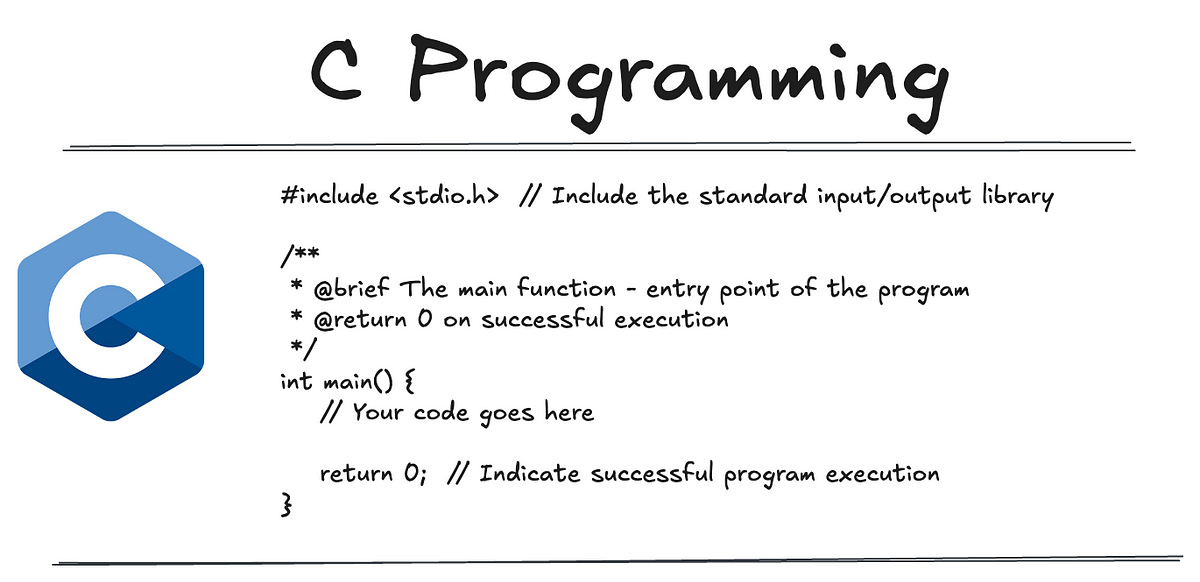 C Programming

#include <stdio.h>  // Include the standard input/output library

/**
 * @brief The main function - entry point of the program
 * @return 0 on successful execution
 */
int main() {
    // Your code goes here

    return 0;  // Indicate successful program execution
}

C